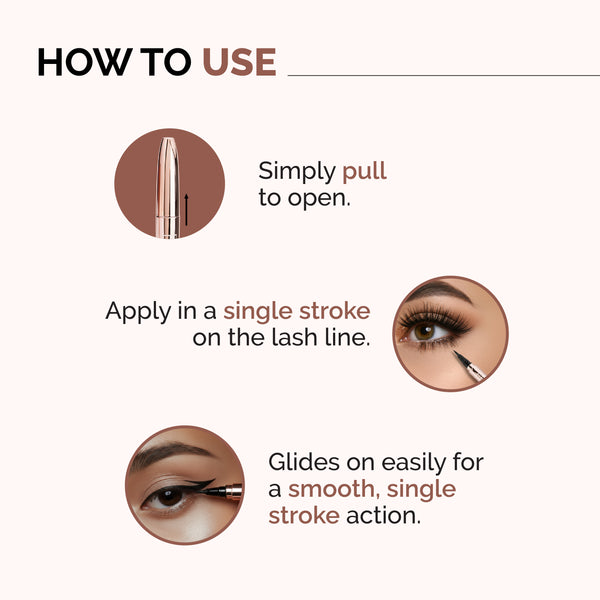 HOW TO USE

Simply pull to open.

Apply in a single stroke on the lash line.

Glides on easily for a smooth, single stroke action.